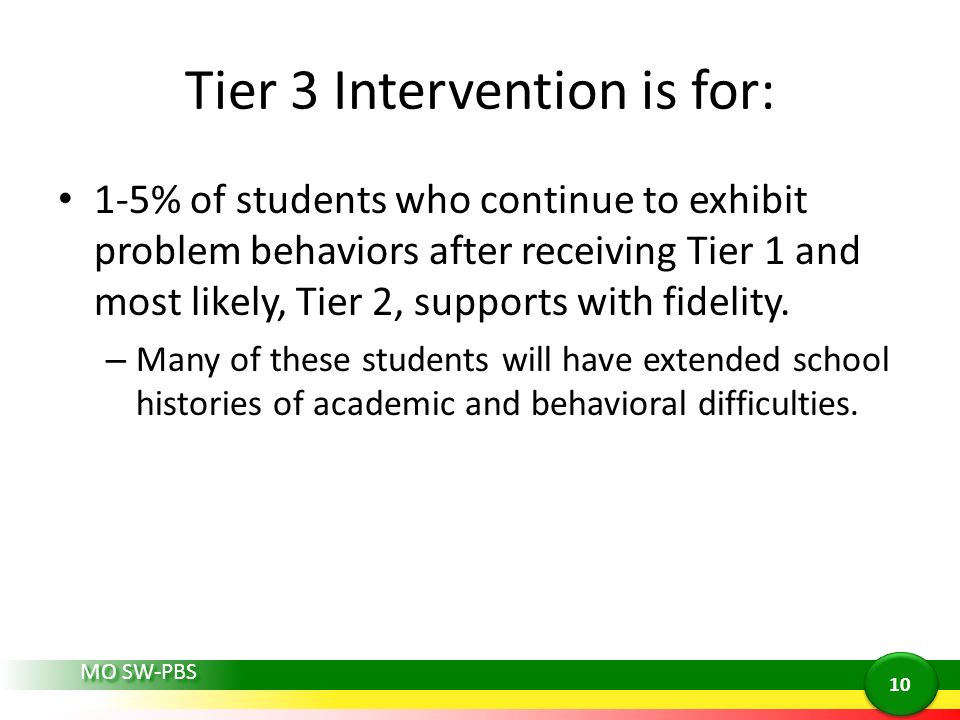 Tier 3 Intervention is for:

• 1-5% of students who continue to exhibit problem behaviors after receiving Tier 1 and most likely, Tier 2, supports with fidelity.

– Many of these students will have extended school histories of academic and behavioral difficulties.

MO SW-PBS

10